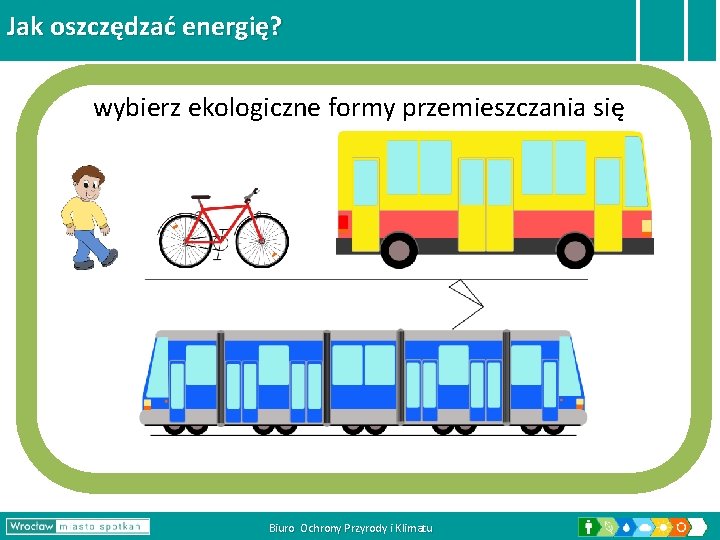 Jak oszczędzać energię?

wybierz ekologiczne formy przemieszczania się

Wrocław miasto spotkań

Biuro Ochrony Przyrody i Klimatu